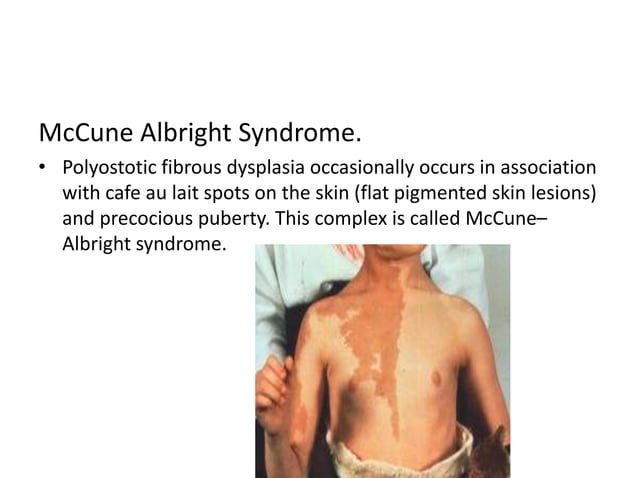 McCune Albright Syndrome.

• Polyostotic fibrous dysplasia occasionally occurs in association with cafe au lait spots on the skin (flat pigmented skin lesions) and precocious puberty. This complex is called McCune–Albright syndrome.